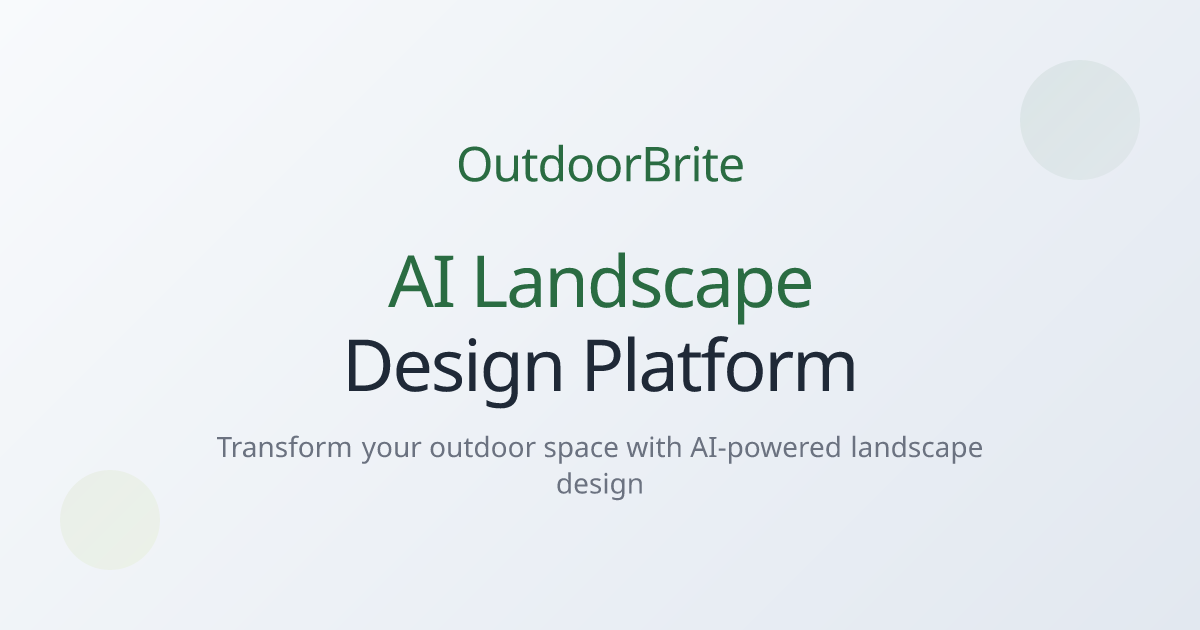 OutdoorBrite

AI Landscape
Design Platform

Transform your outdoor space with AI-powered landscape design